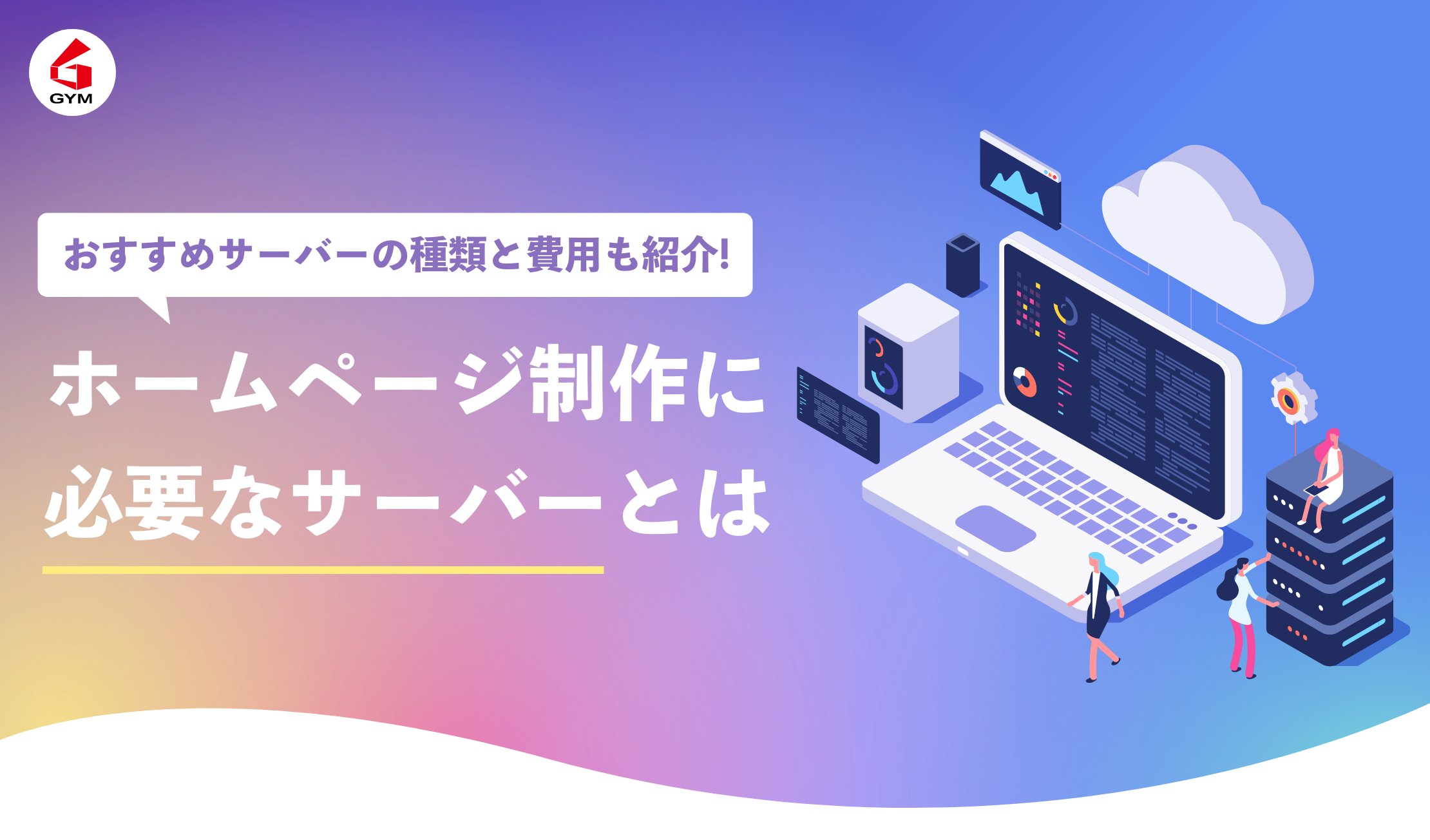 GYM

おすすめサーバーの種類と費用も紹介!

ホームページ制作に必要なサーバーとは